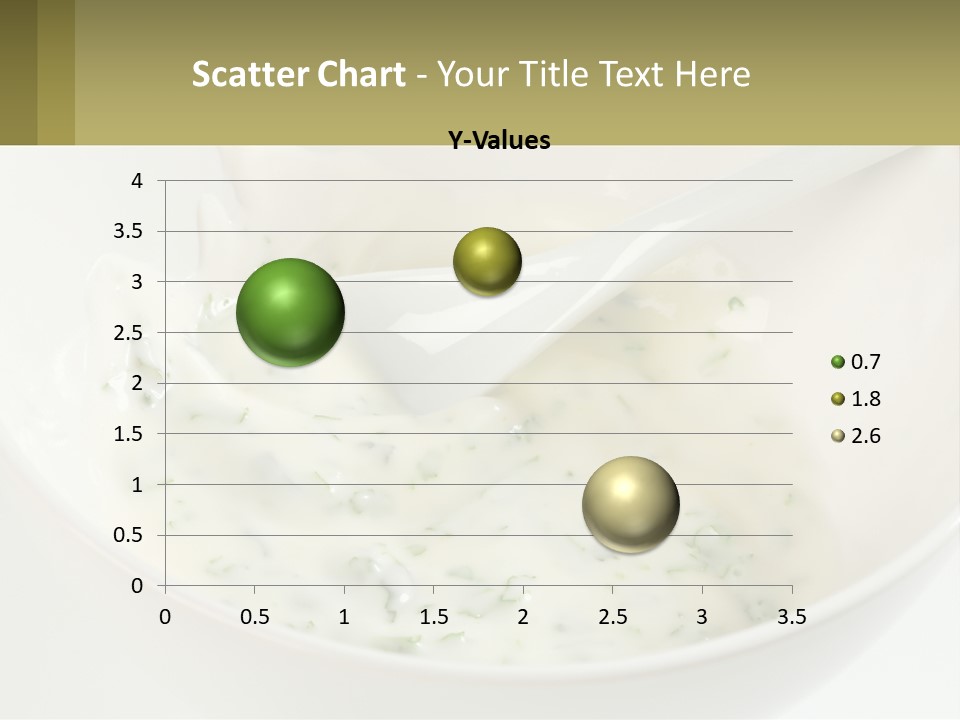 Scatter Chart - Your Title Text Here

Y-Values

4
3.5
3
2.5
2
1.5
1
0.5
0

0 0.5 1 1.5 2 2.5 3 3.5

0.7
1.8
2.6